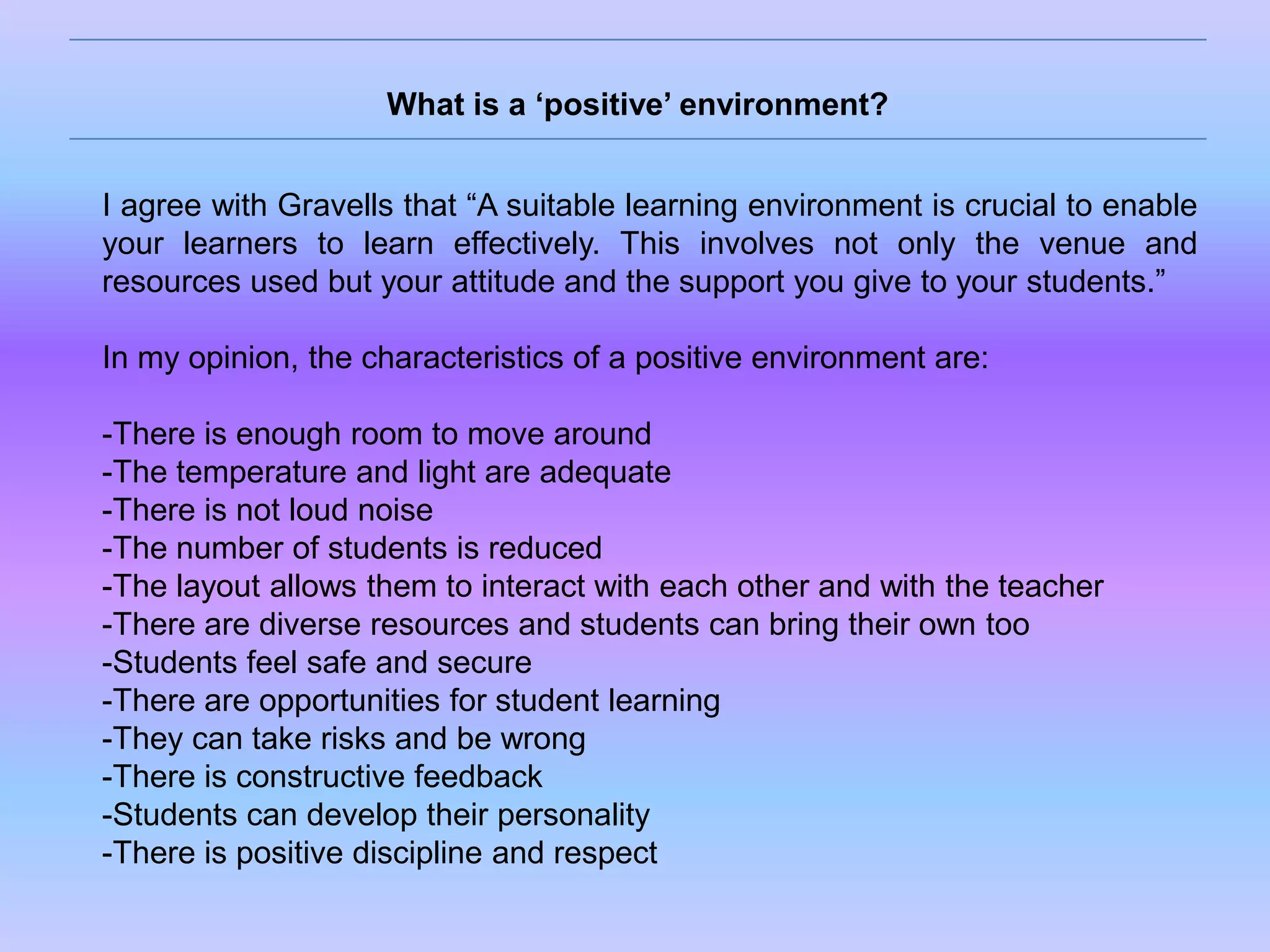 What is a ‘positive’ environment?

I agree with Gravells that “A suitable learning environment is crucial to enable your learners to learn effectively. This involves not only the venue and resources used but your attitude and the support you give to your students.”

In my opinion, the characteristics of a positive environment are:

-There is enough room to move around
-The temperature and light are adequate
-There is not loud noise
-The number of students is reduced
-The layout allows them to interact with each other and with the teacher
-There are diverse resources and students can bring their own too
-Students feel safe and secure
-There are opportunities for student learning
-They can take risks and be wrong
-There is constructive feedback
-Students can develop their personality
-There is positive discipline and respect